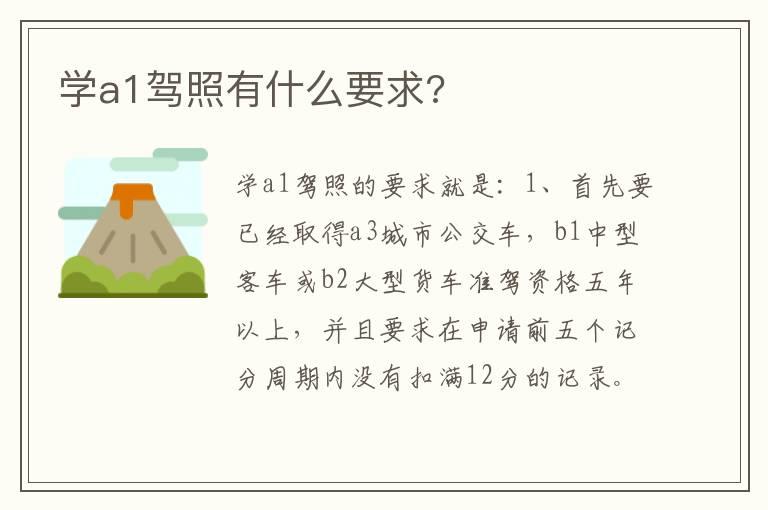 学a1驾照有什么要求?

学a1驾照的要求就是：1、首先要已经取得a3城市公交车，b1中型客车或b2大型货车准驾资格五年以上，并且要求在申请前五个记分周期内没有扣满12分的记录。